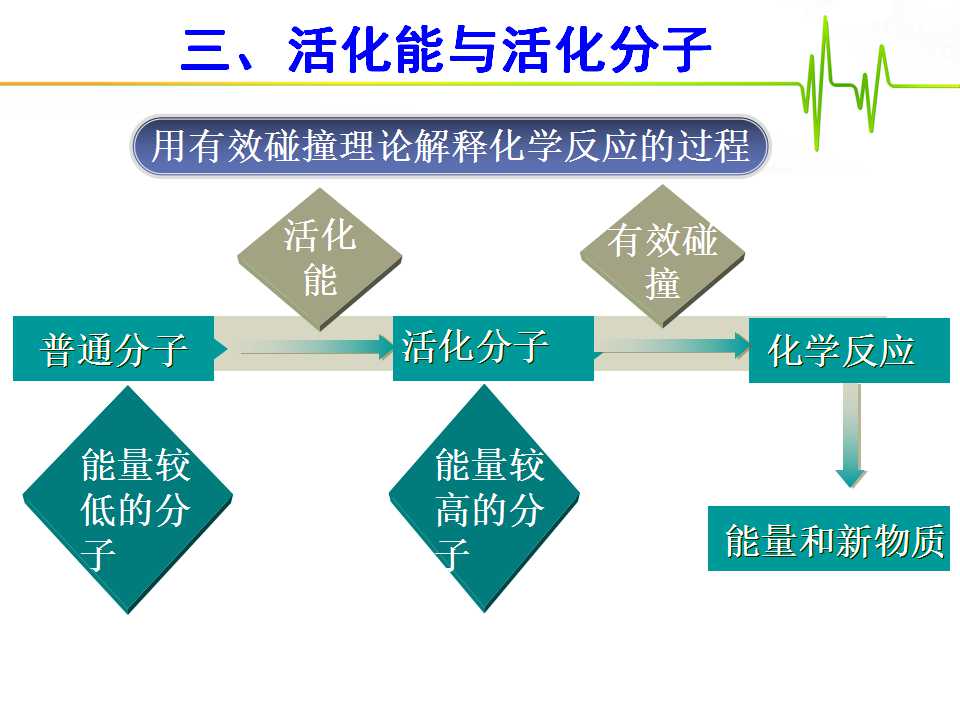 三、活化能与活化分子

用有效碰撞理论解释化学反应的过程

活化能

有效碰撞

普通分子

活化分子

化学反应

能量较低的分子

能量较高的分子

能量和新物质